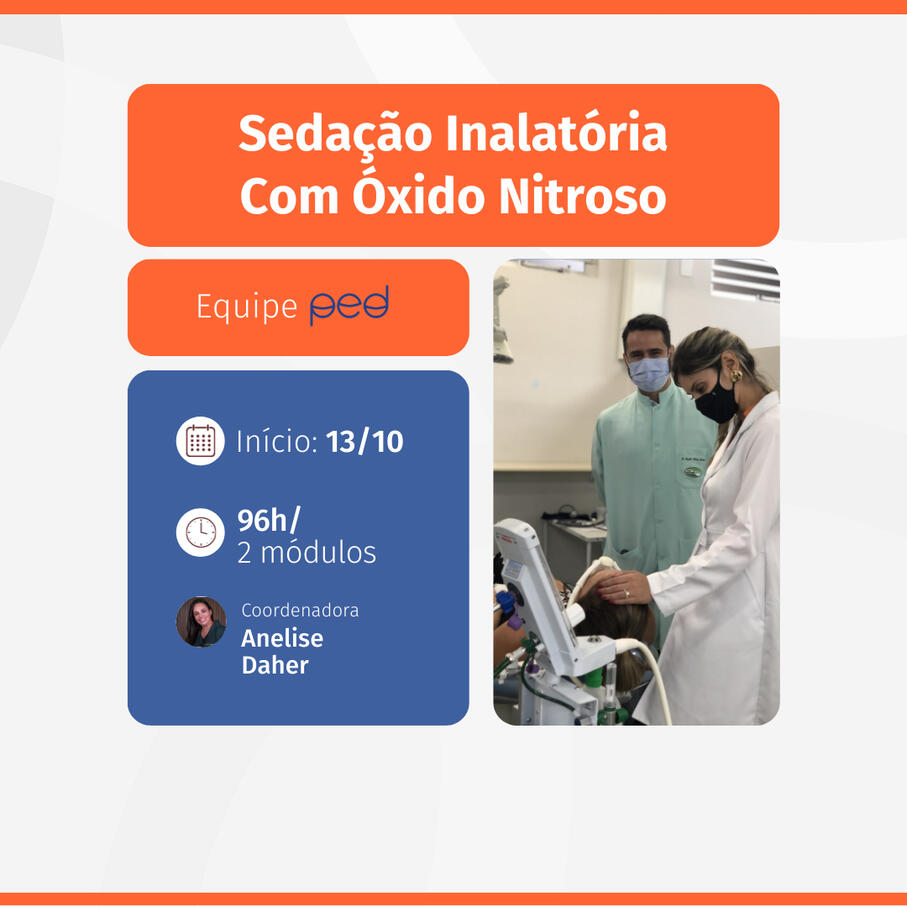 Sedação Inalatória
Com Óxido Nitroso

Equipe ped

Início: 13/10

96h/
2 módulos

Coordenadora
Anelise
Daher